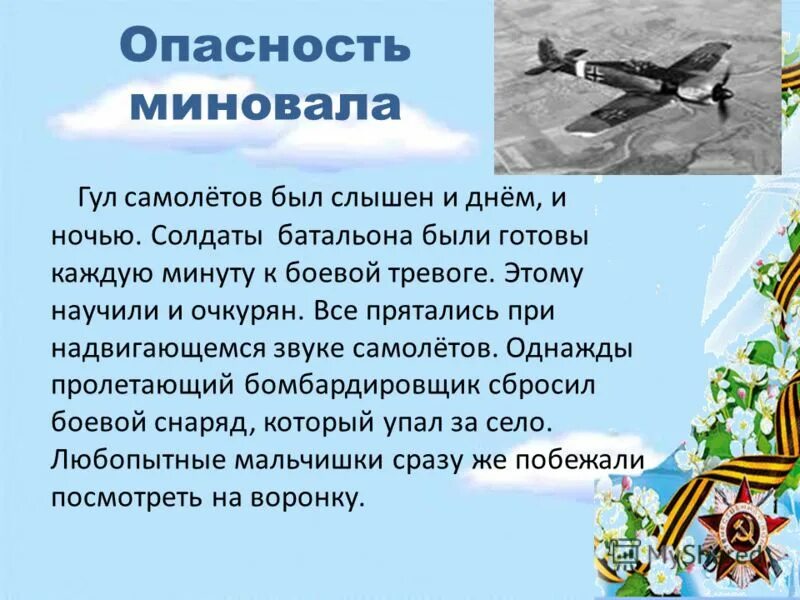 Опасность миновала

Гул самолётов был слышен и днём, и ночью. Солдаты батальона были готовы каждую минуту к боевой тревоге. Этому научили и очкурян. Все прятались при надвигающемся звуке самолётов. Однажды пролетающий бомбардировщик сбросил боевой снаряд, который упал за село. Любопытные мальчишки сразу же побежали посмотреть на воронку.

MyShared